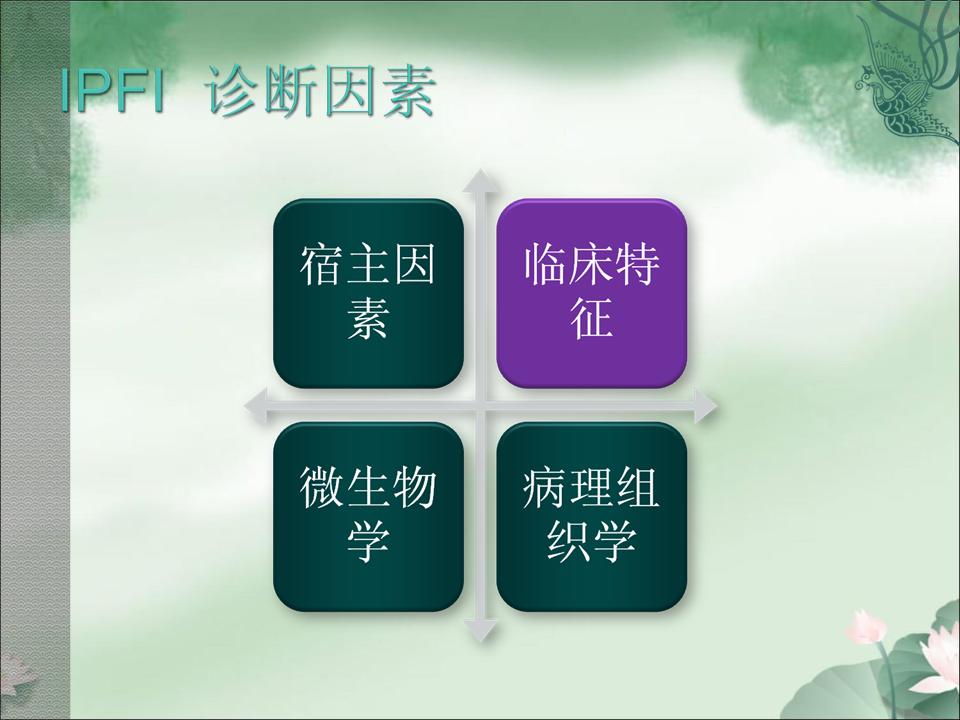 IPFI 诊断因素

宿主因素

临床特征

微生物学

病理组织学